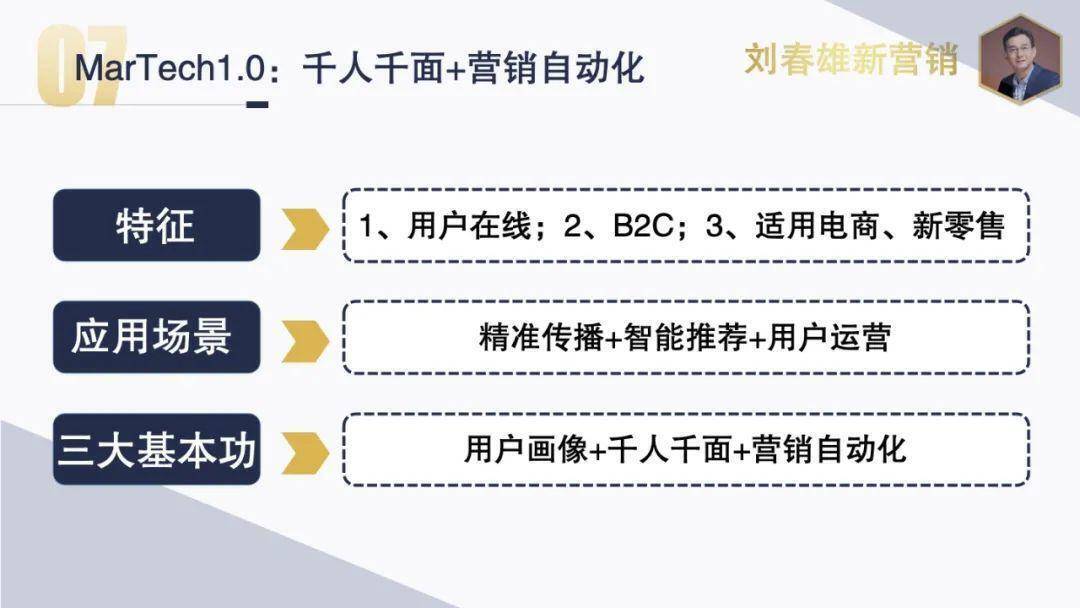 07

MarTech1.0：千人千面+营销自动化

刘春雄新营销

特征

1、用户在线；2、B2C；3、适用电商、新零售

应用场景

精准传播+智能推荐+用户运营

三大基本功

用户画像+千人千面+营销自动化